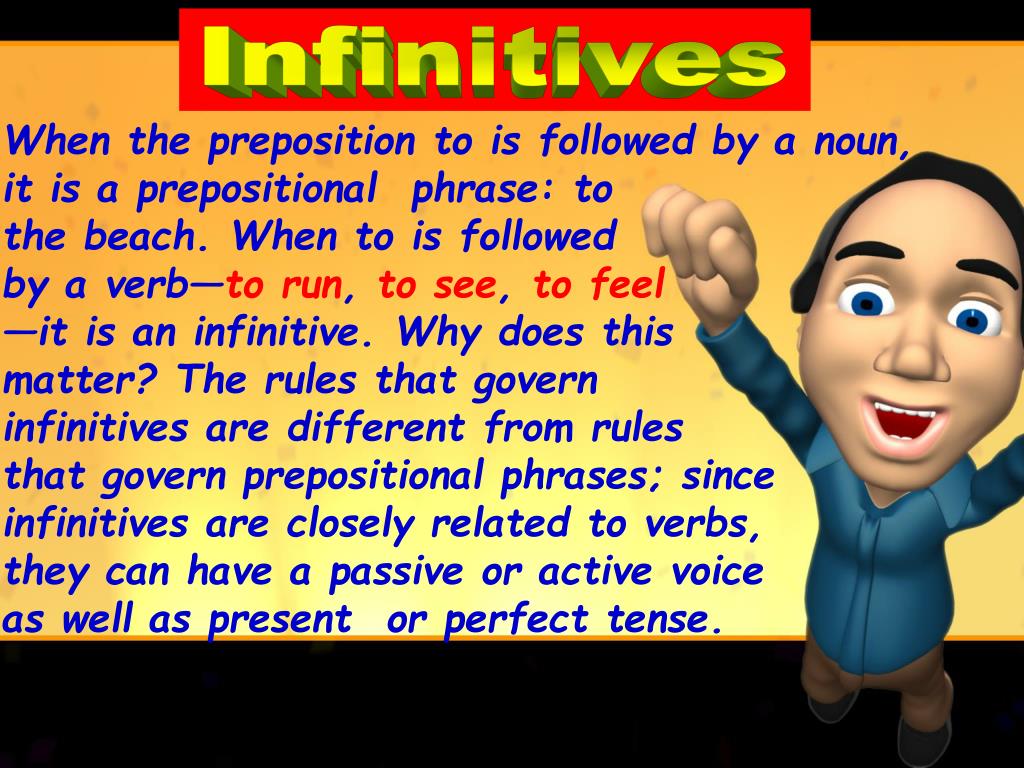 Infinitives

When the preposition to is followed by a noun, it is a prepositional phrase: to the beach. When to is followed by a verb—to run, to see, to feel —it is an infinitive. Why does this matter? The rules that govern infinitives are different from rules that govern prepositional phrases; since infinitives are closely related to verbs, they can have a passive or active voice as well as present or perfect tense.